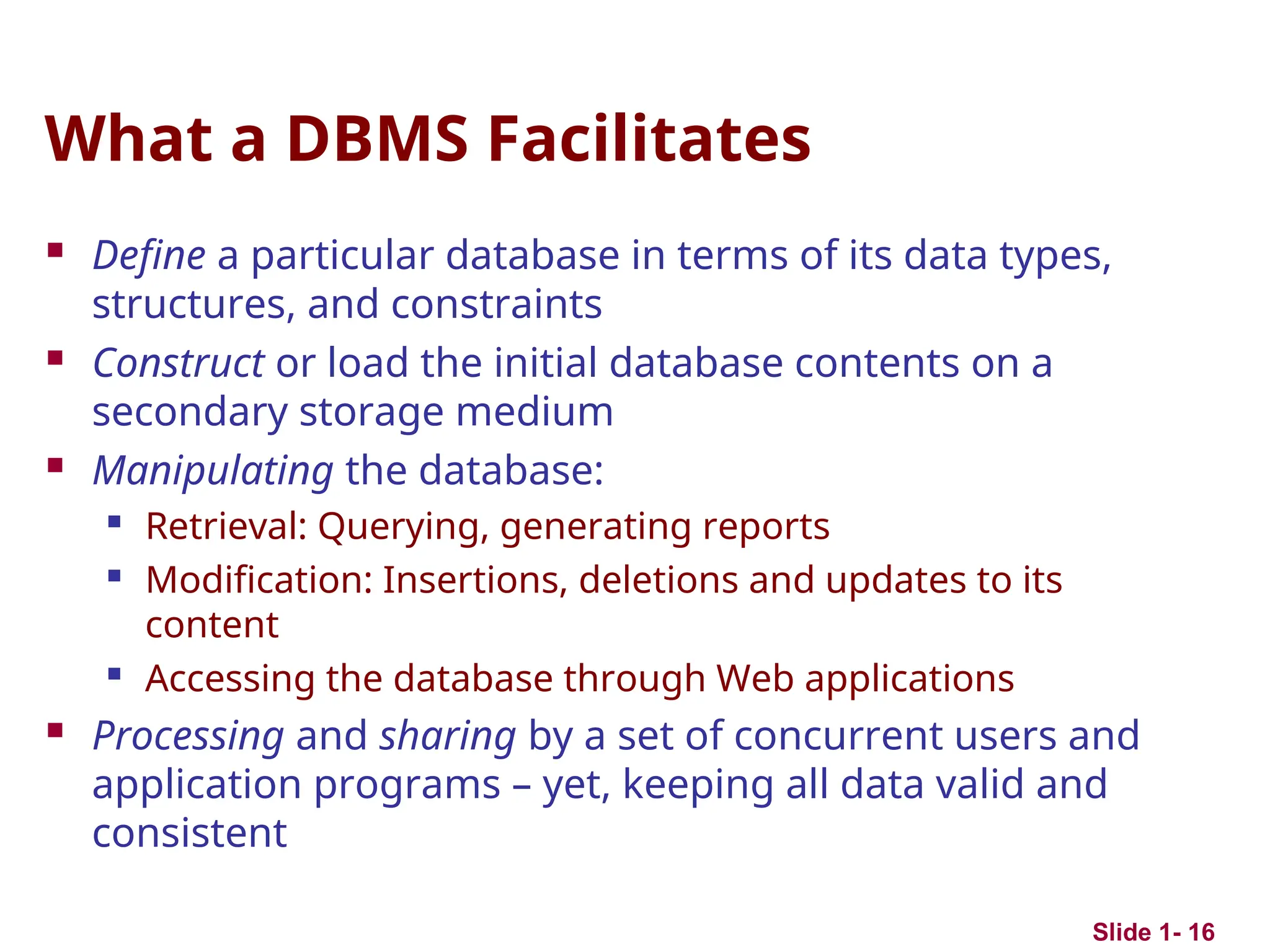 What a DBMS Facilitates

- Define a particular database in terms of its data types, structures, and constraints
- Construct or load the initial database contents on a secondary storage medium
- Manipulating the database:
  - Retrieval: Querying, generating reports
  - Modification: Insertions, deletions and updates to its content
  - Accessing the database through Web applications
- Processing and sharing by a set of concurrent users and application programs – yet, keeping all data valid and consistent

Slide 1- 16